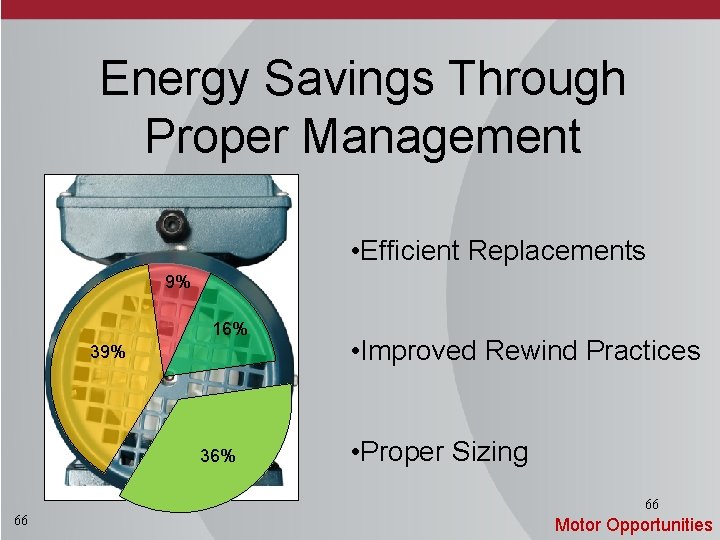 Energy Savings Through Proper Management

9%

16%

39%

36%

•Efficient Replacements

•Improved Rewind Practices

•Proper Sizing

66

66

Motor Opportunities